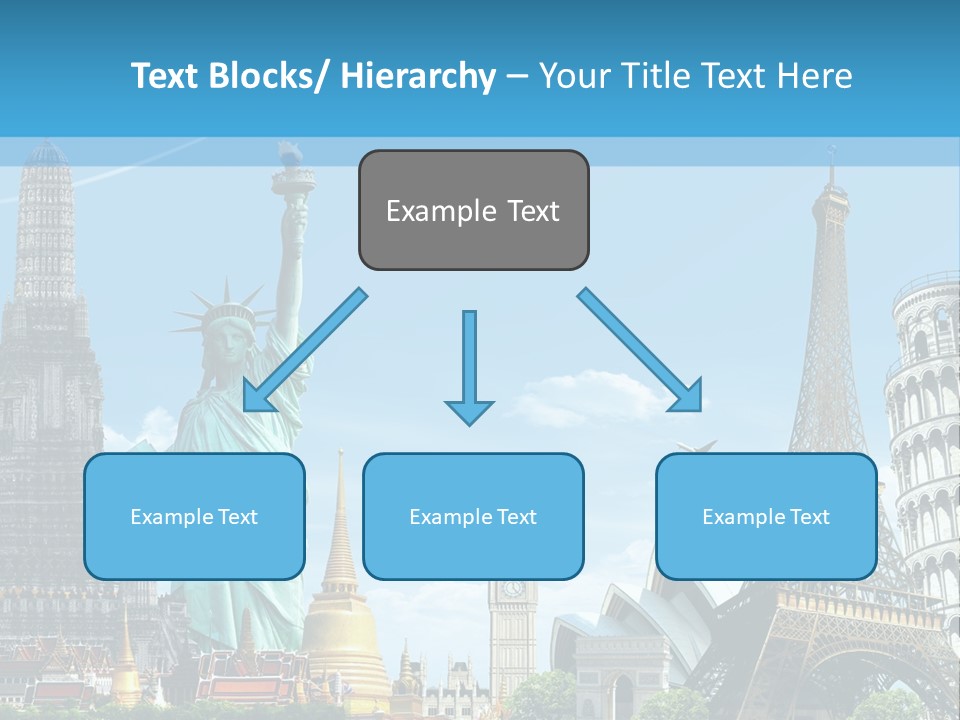 Text Blocks/ Hierarchy – Your Title Text Here

Example Text

Example Text

Example Text

Example Text